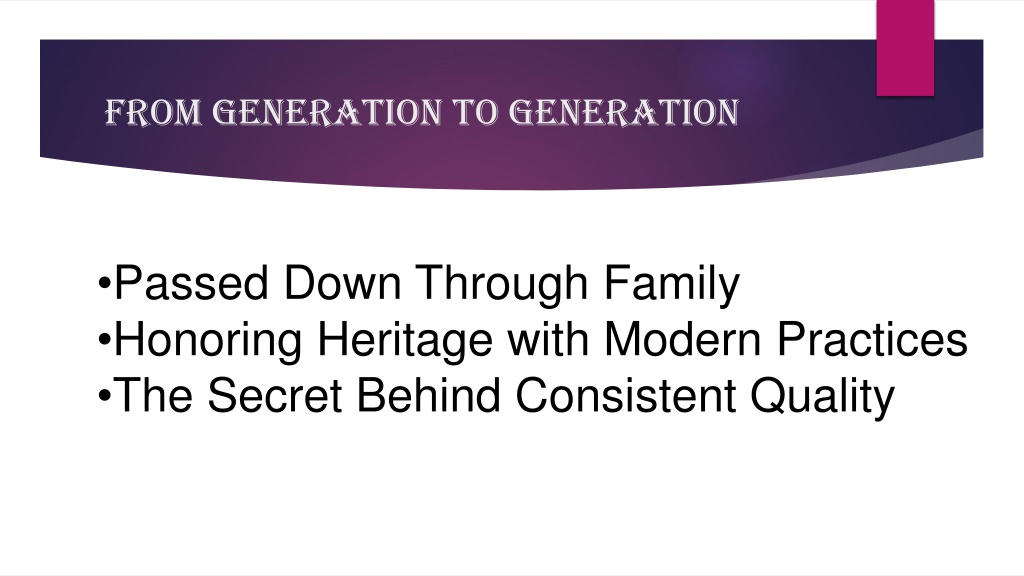 FROM GENERATION TO GENERATION

•Passed Down Through Family
•Honoring Heritage with Modern Practices
•The Secret Behind Consistent Quality